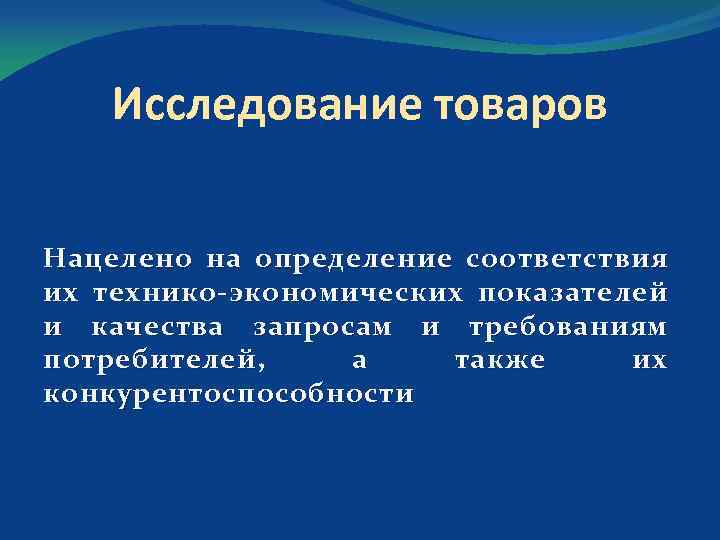 Исследование товаров

Нацелено на определение соответствия их технико-экономических показателей и качества запросам и требованиям потребителей, а также их конкурентоспособности